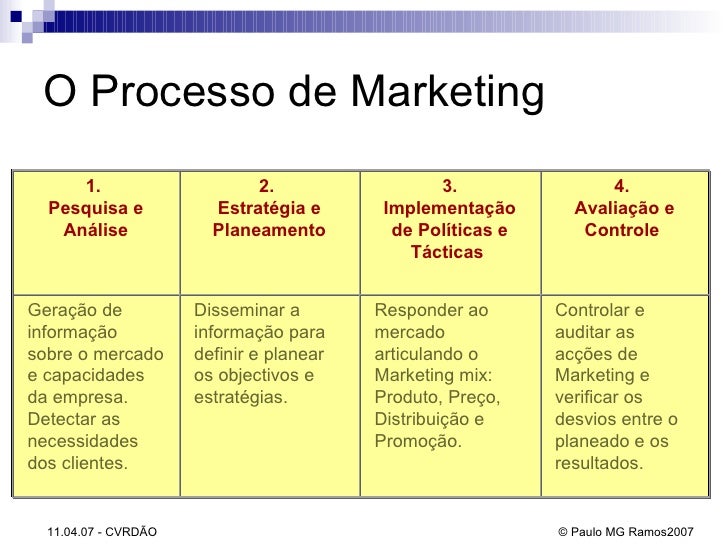 O Processo de Marketing

| 1. Pesquisa e Análise | 2. Estratégia e Planeamento | 3. Implementação de Políticas e Tácticas | 4. Avaliação e Controle |
|---|---|---|---|
| Geração de informação sobre o mercado e capacidades da empresa. Detectar as necessidades dos clientes. | Disseminar a informação para definir e planear os objectivos e estratégias. | Responder ao mercado articulando o Marketing mix: Produto, Preço, Distribuição e Promoção. | Controlar e auditar as acções de Marketing e verificar os desvios entre o planeado e os resultados. |

11.04.07 - CVRDÃO

© Paulo MG Ramos2007